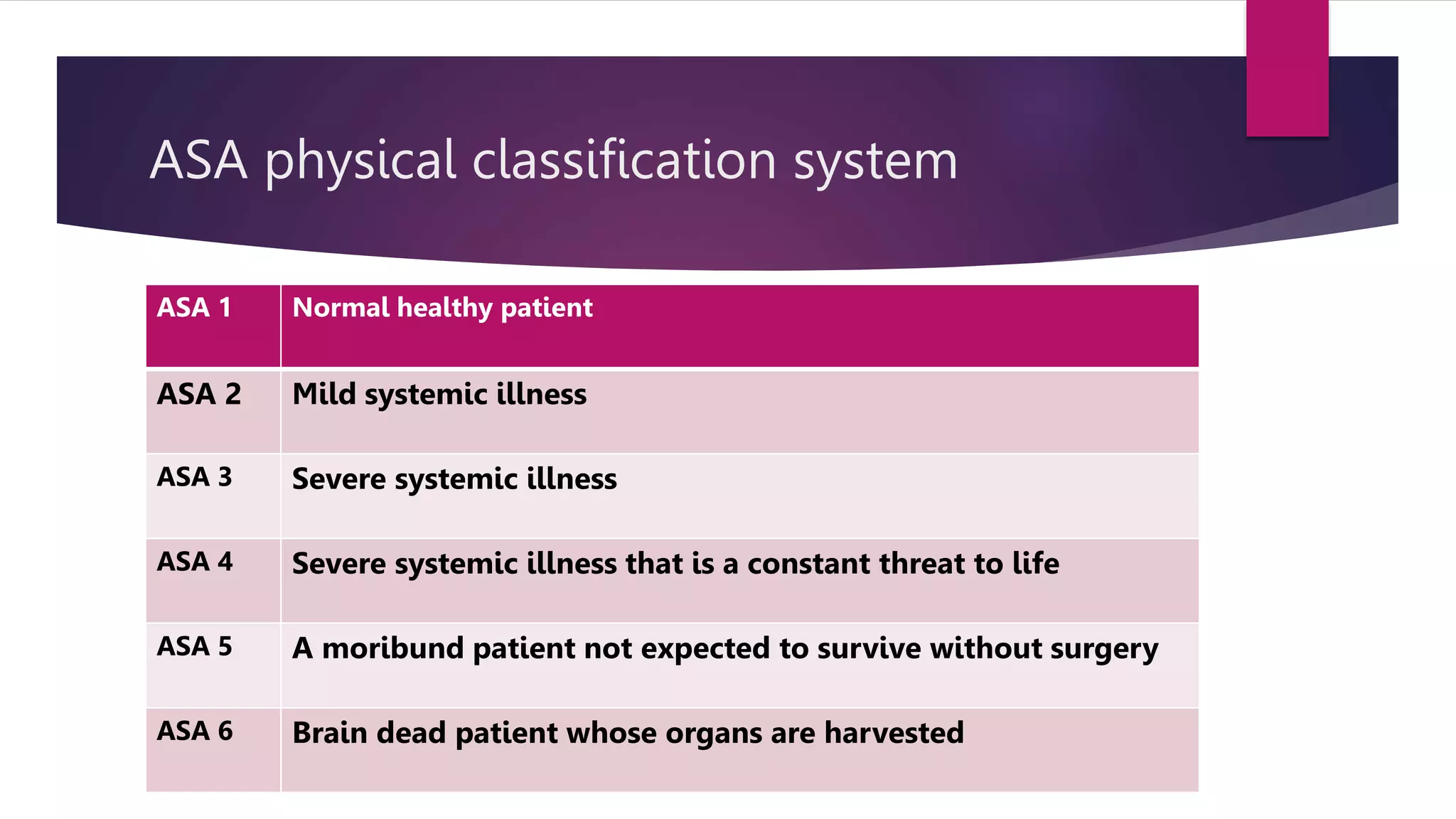 ASA physical classification system

| ASA 1 | Normal healthy patient |
|---|---|
| ASA 2 | Mild systemic illness |
| ASA 3 | Severe systemic illness |
| ASA 4 | Severe systemic illness that is a constant threat to life |
| ASA 5 | A moribund patient not expected to survive without surgery |
| ASA 6 | Brain dead patient whose organs are harvested |